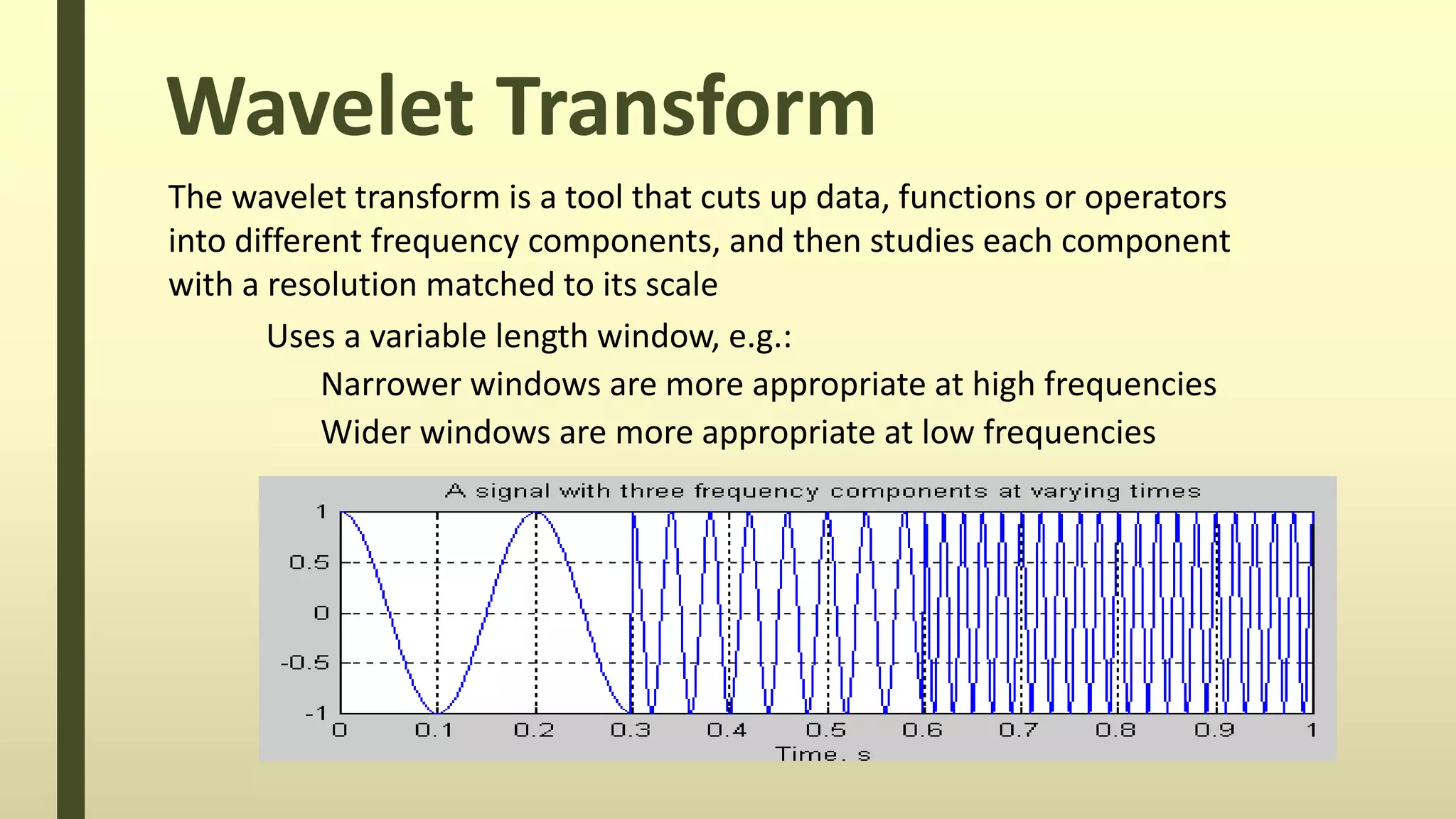 Wavelet Transform

The wavelet transform is a tool that cuts up data, functions or operators into different frequency components, and then studies each component with a resolution matched to its scale

Uses a variable length window, e.g.:

Narrower windows are more appropriate at high frequencies

Wider windows are more appropriate at low frequencies

A signal with three frequency components at varying times

1
0.5
0
-0.5
-1

0 0.1 0.2 0.3 0.4 0.5 0.6 0.7 0.8 0.9 1

Time, s